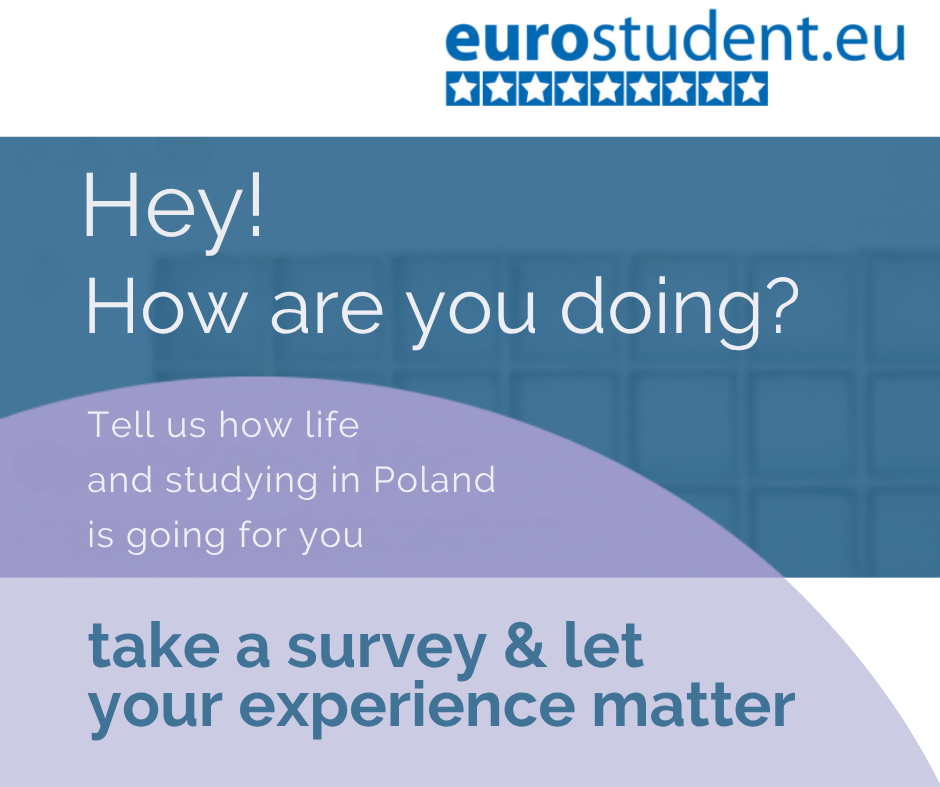 eurostudent.eu

Hey!
How are you doing?

Tell us how life and studying in Poland is going for you

take a survey & let your experience matter